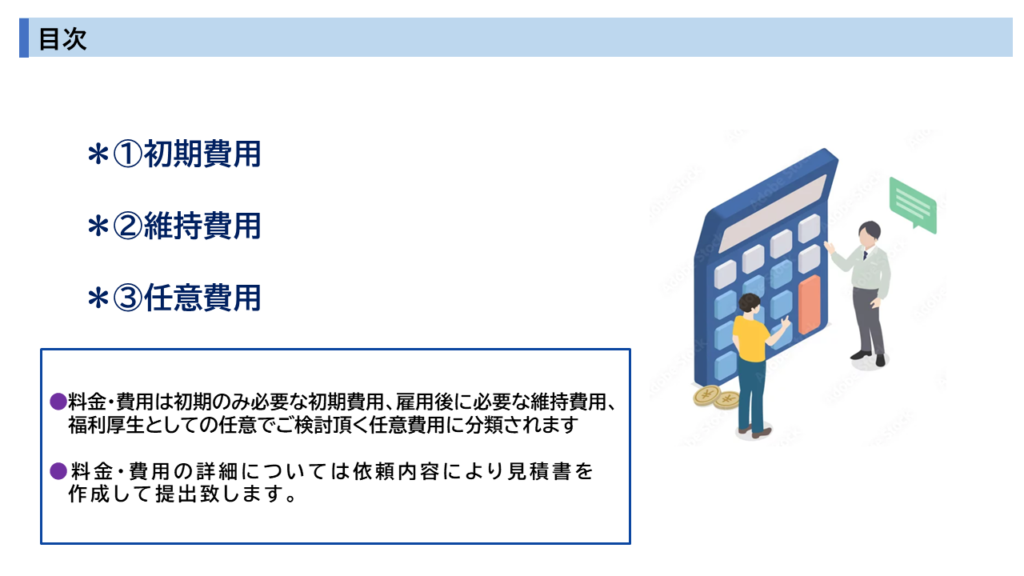 目次

＊①初期費用

＊②維持費用

＊③任意費用

●料金・費用は初期のみ必要な初期費用、雇用後に必要な維持費用、福利厚生としての任意でご検討頂く任意費用に分類されます

●料金・費用の詳細については依頼内容により見積書を作成して提出致します。